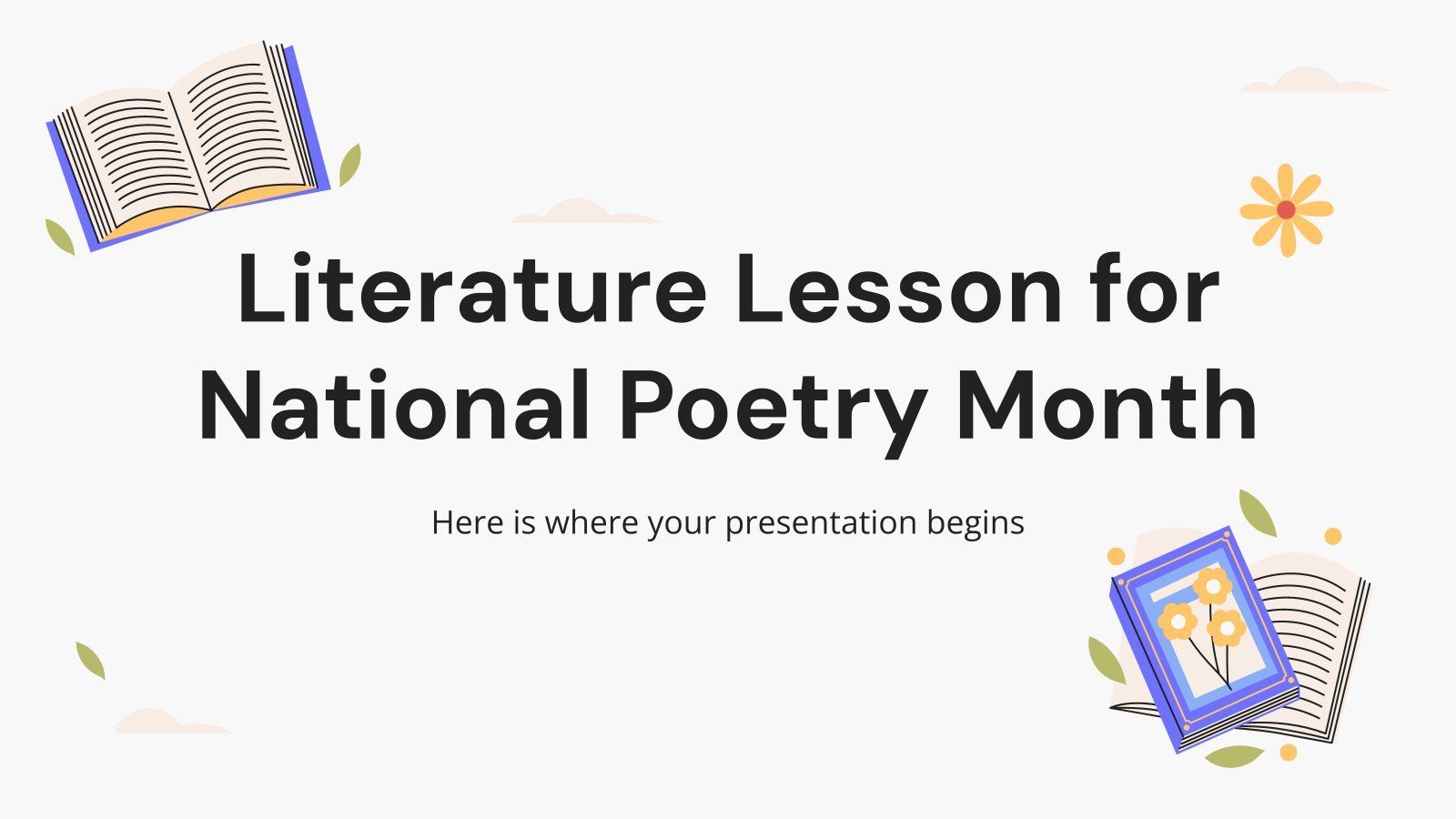 Literature Lesson for National Poetry Month

Here is where your presentation begins